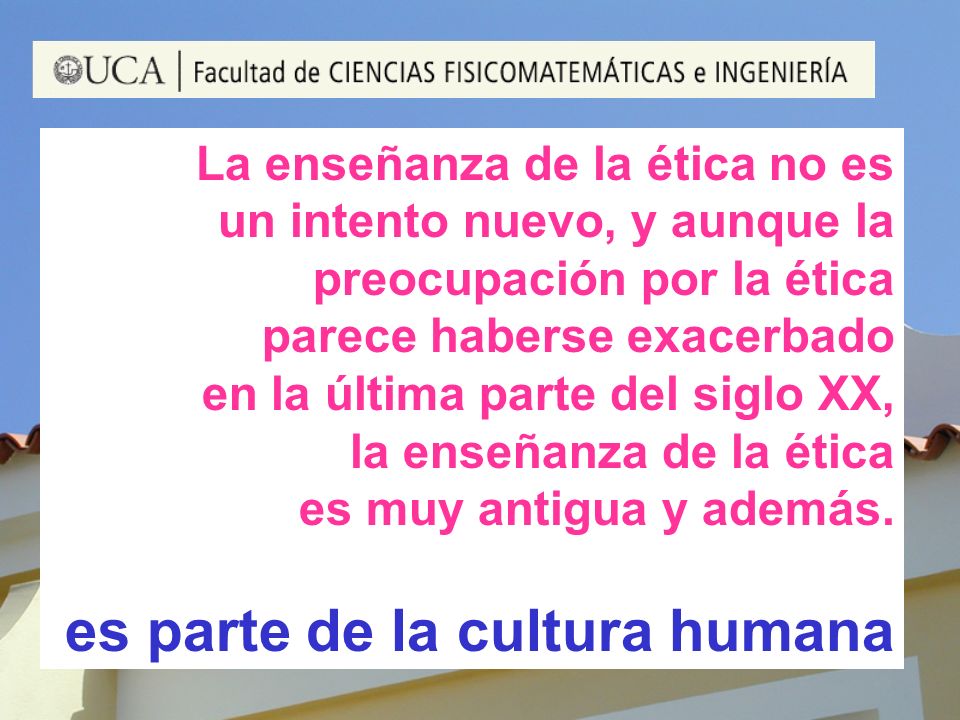 UCA | Facultad de CIENCIAS FISICOMATEMÁTICAS e INGENIERÍA

La enseñanza de la ética no es un intento nuevo, y aunque la preocupación por la ética parece haberse exacerbado en la última parte del siglo XX, la enseñanza de la ética es muy antigua y además.

es parte de la cultura humana